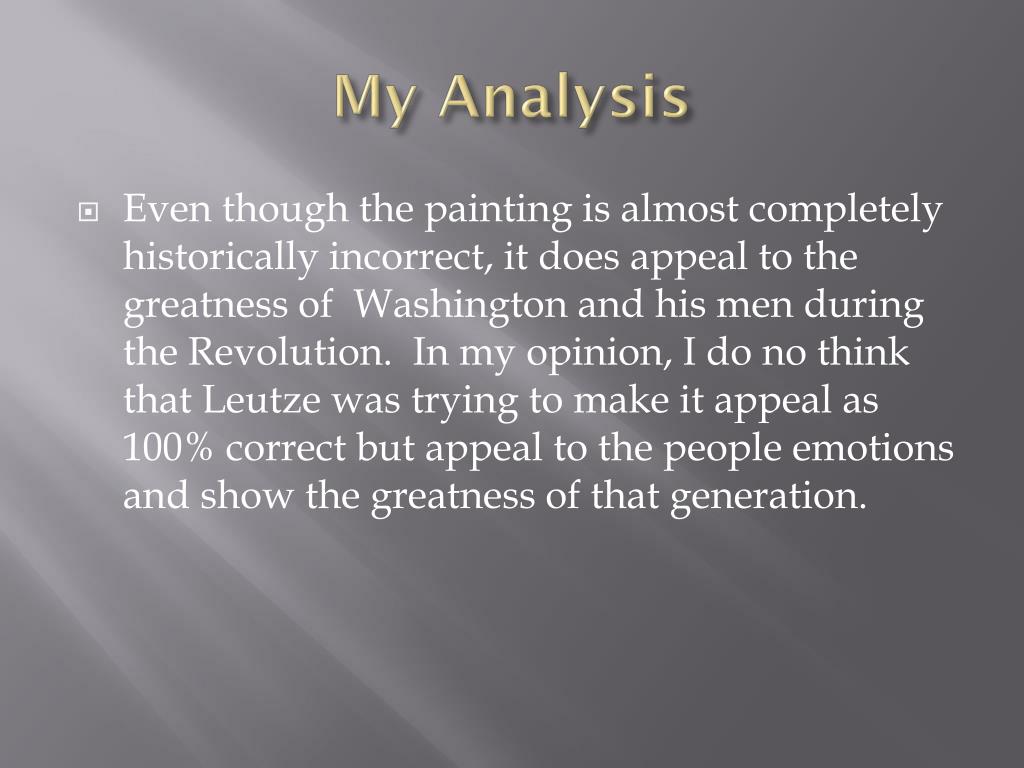 My Analysis

Even though the painting is almost completely historically incorrect, it does appeal to the greatness of Washington and his men during the Revolution. In my opinion, I do no think that Leutze was trying to make it appeal as 100% correct but appeal to the people emotions and show the greatness of that generation.